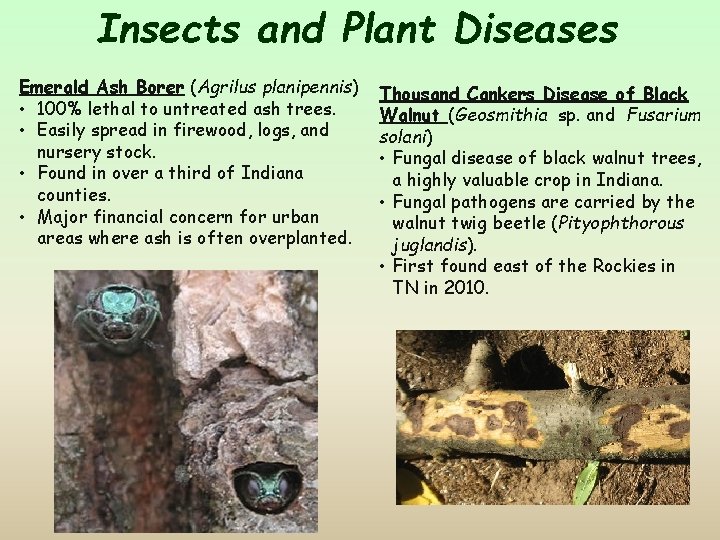 Insects and Plant Diseases

Emerald Ash Borer (Agrilus planipennis)
• 100% lethal to untreated ash trees.
• Easily spread in firewood, logs, and nursery stock.
• Found in over a third of Indiana counties.
• Major financial concern for urban areas where ash is often overplanted.

Thousand Cankers Disease of Black Walnut (Geosmithia sp. and Fusarium solani)
• Fungal disease of black walnut trees, a highly valuable crop in Indiana.
• Fungal pathogens are carried by the walnut twig beetle (Pityophthorous juglandis).
• First found east of the Rockies in TN in 2010.